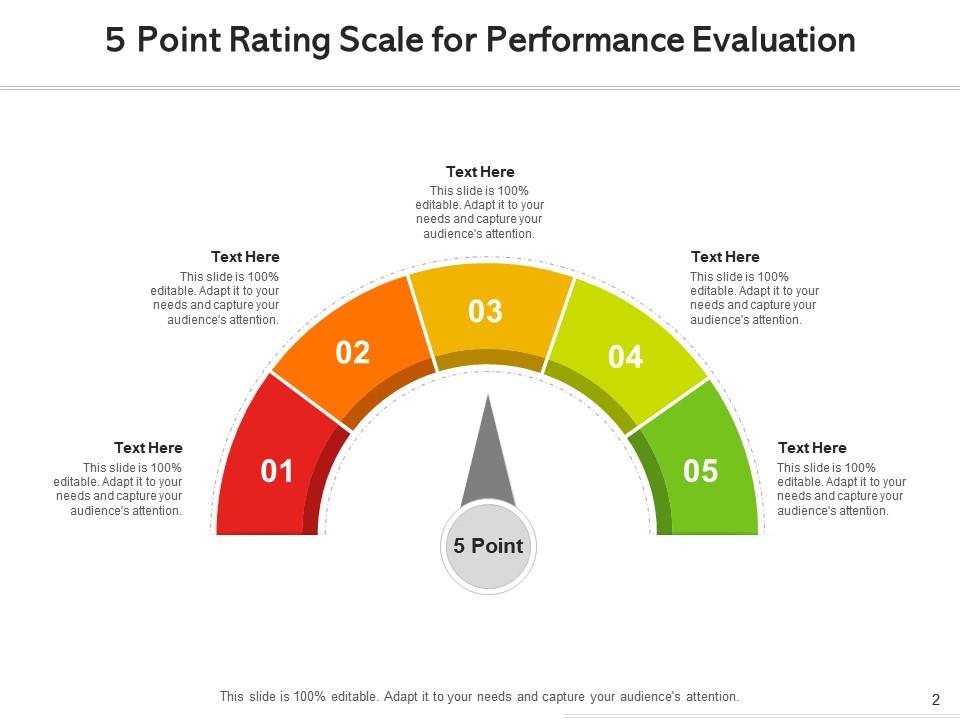 5 Point Rating Scale for Performance Evaluation

Text Here
This slide is 100% editable. Adapt it to your needs and capture your audience's attention.

Text Here
This slide is 100% editable. Adapt it to your needs and capture your audience's attention.

Text Here
This slide is 100% editable. Adapt it to your needs and capture your audience's attention.

Text Here
This slide is 100% editable. Adapt it to your needs and capture your audience's attention.

Text Here
This slide is 100% editable. Adapt it to your needs and capture your audience's attention.

01

02

03

04

05

5 Point

This slide is 100% editable. Adapt it to your needs and capture your audience's attention.

2